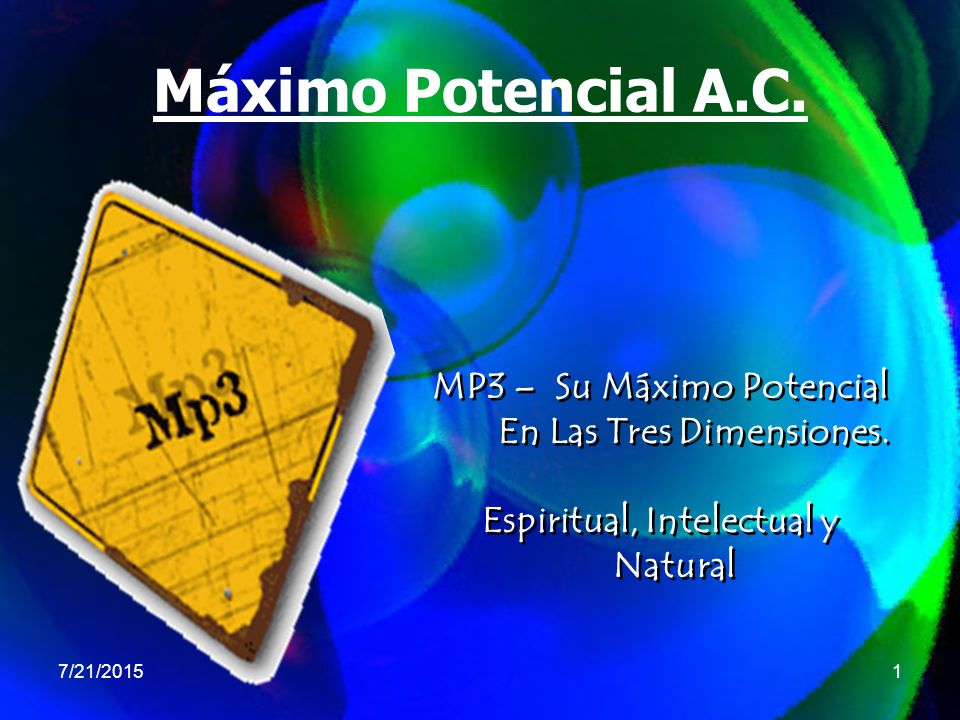 Máximo Potencial A.C.

Mp3

MP3 – Su Máximo Potencial En Las Tres Dimensiones.

Espiritual, Intelectual y Natural

7/21/2015

1